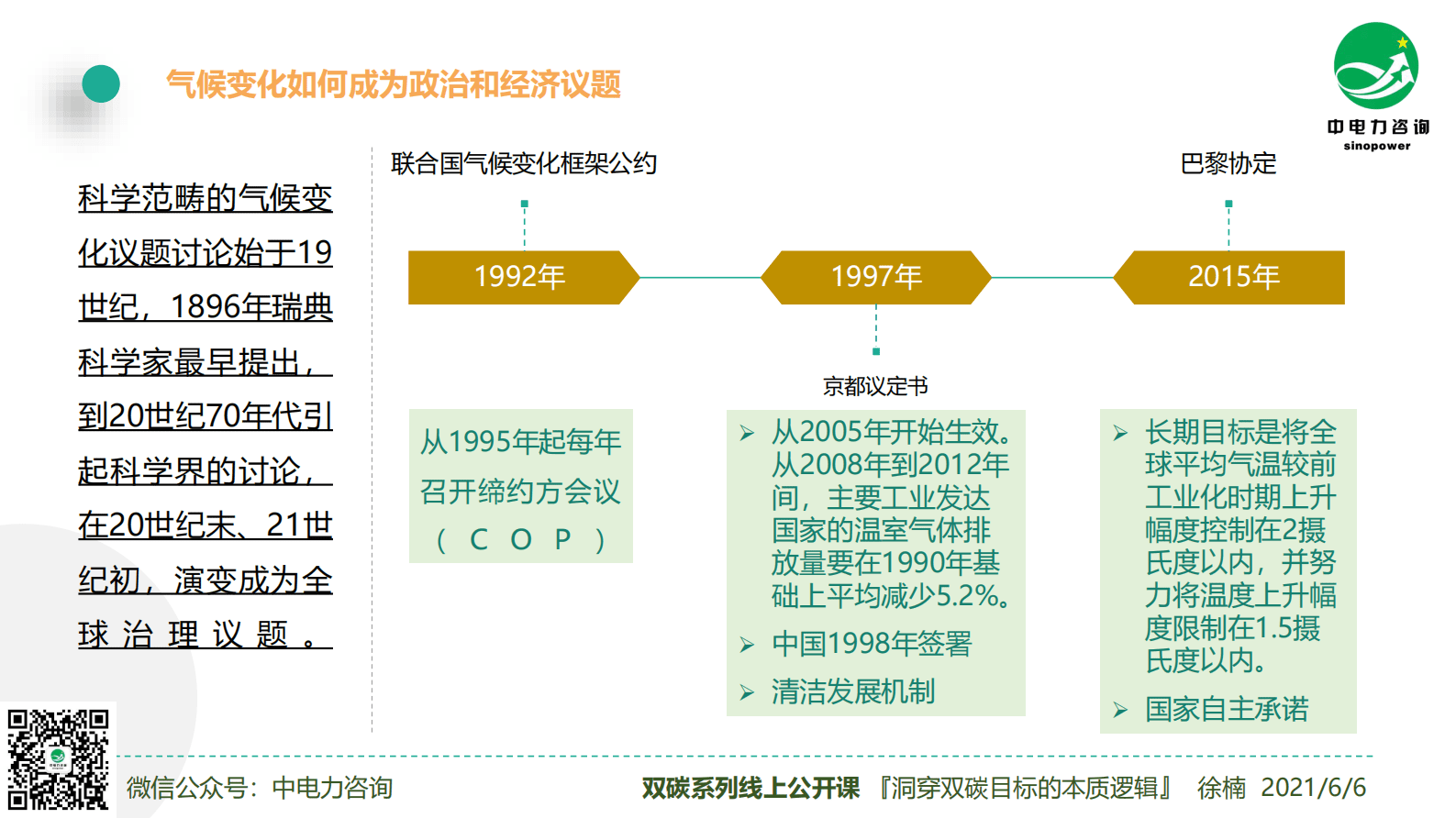 气候变化如何成为政治和经济议题

中电力咨询
sinopower

科学范畴的气候变化议题讨论始于19世纪，1896年瑞典科学家最早提出，到20世纪70年代引起科学界的讨论，在20世纪末、21世纪初，演变成为全球治理议题。

联合国气候变化框架公约

巴黎协定

1992年

1997年

2015年

京都议定书

从1995年起每年召开缔约方会议（COP）

➢ 从2005年开始生效。从2008年到2012年间，主要工业发达国家的温室气体排放量要在1990年基础上平均减少5.2%。
➢ 中国1998年签署
➢ 清洁发展机制

➢ 长期目标是将全球平均气温较前工业化时期上升幅度控制在2摄氏度以内，并努力将温度上升幅度限制在1.5摄氏度以内。
➢ 国家自主承诺

微信公众号：中电力咨询

双碳系列线上公开课 『洞穿双碳目标的本质逻辑』 徐楠 2021/6/6